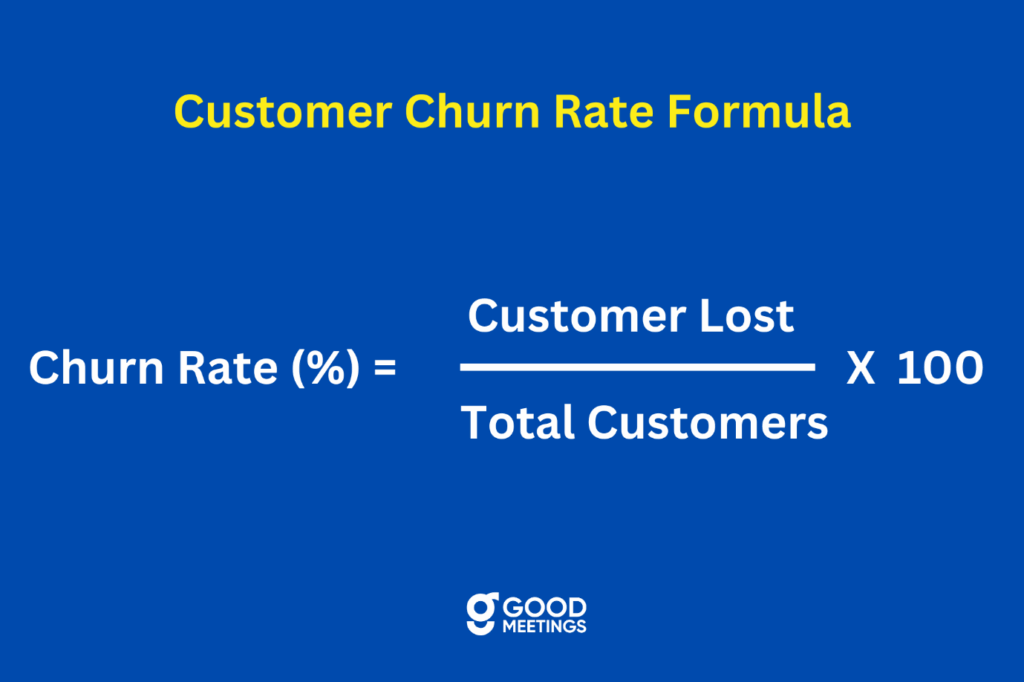 Customer Churn Rate Formula

$\text{Churn Rate (\%)} = \frac{\text{Customer Lost}}{\text{Total Customers}} \text{ X } 100$

GOOD MEETINGS